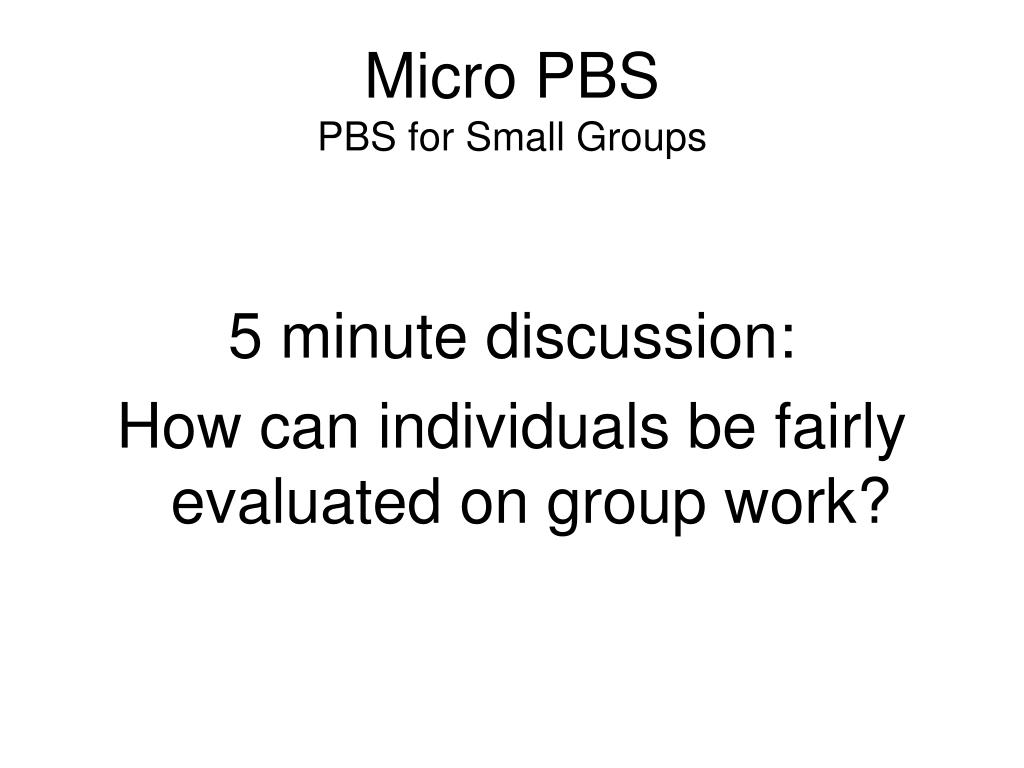 Micro PBS
PBS for Small Groups

5 minute discussion:

How can individuals be fairly evaluated on group work?